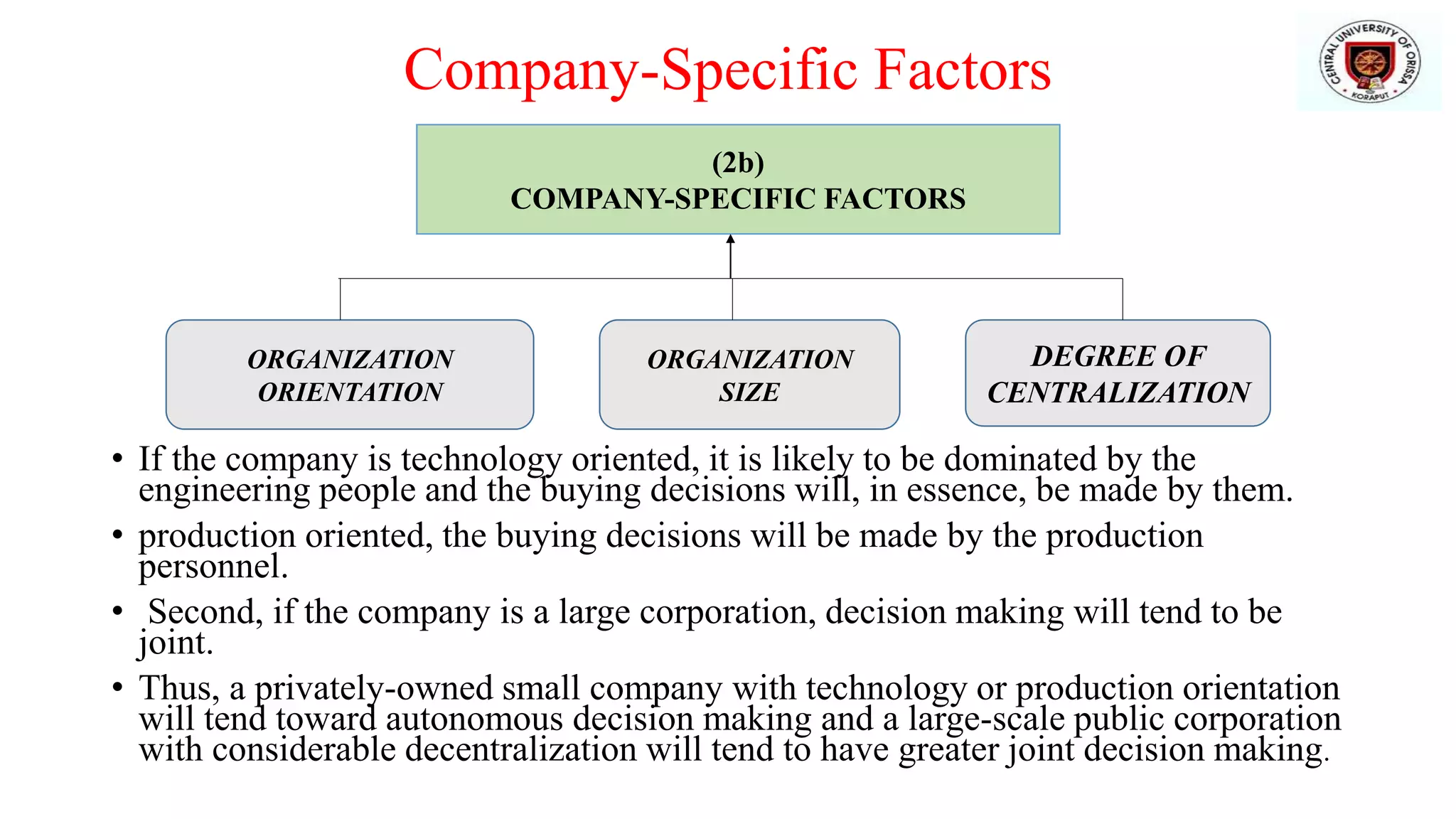 Company-Specific Factors

CENTRAL UNIVERSITY OF ORISSA
KORAPUT

(2b)
COMPANY-SPECIFIC FACTORS

ORGANIZATION ORIENTATION

ORGANIZATION SIZE

DEGREE OF CENTRALIZATION

• If the company is technology oriented, it is likely to be dominated by the engineering people and the buying decisions will, in essence, be made by them.

• production oriented, the buying decisions will be made by the production personnel.

• Second, if the company is a large corporation, decision making will tend to be joint.

• Thus, a privately-owned small company with technology or production orientation will tend toward autonomous decision making and a large-scale public corporation with considerable decentralization will tend to have greater joint decision making.